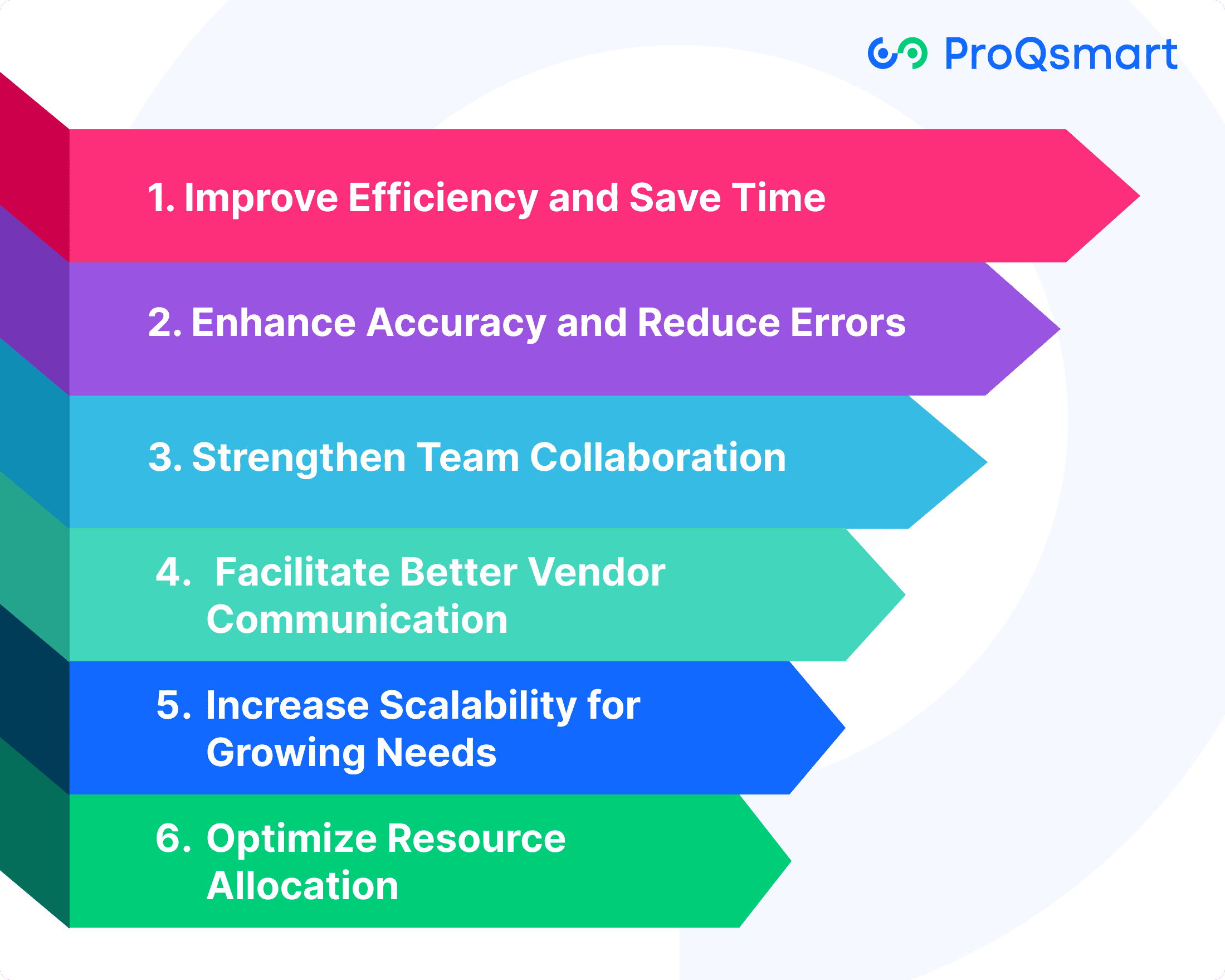 ProQsmart

1. Improve Efficiency and Save Time

2. Enhance Accuracy and Reduce Errors

3. Strengthen Team Collaboration

4. Facilitate Better Vendor Communication

5. Increase Scalability for Growing Needs

6. Optimize Resource Allocation